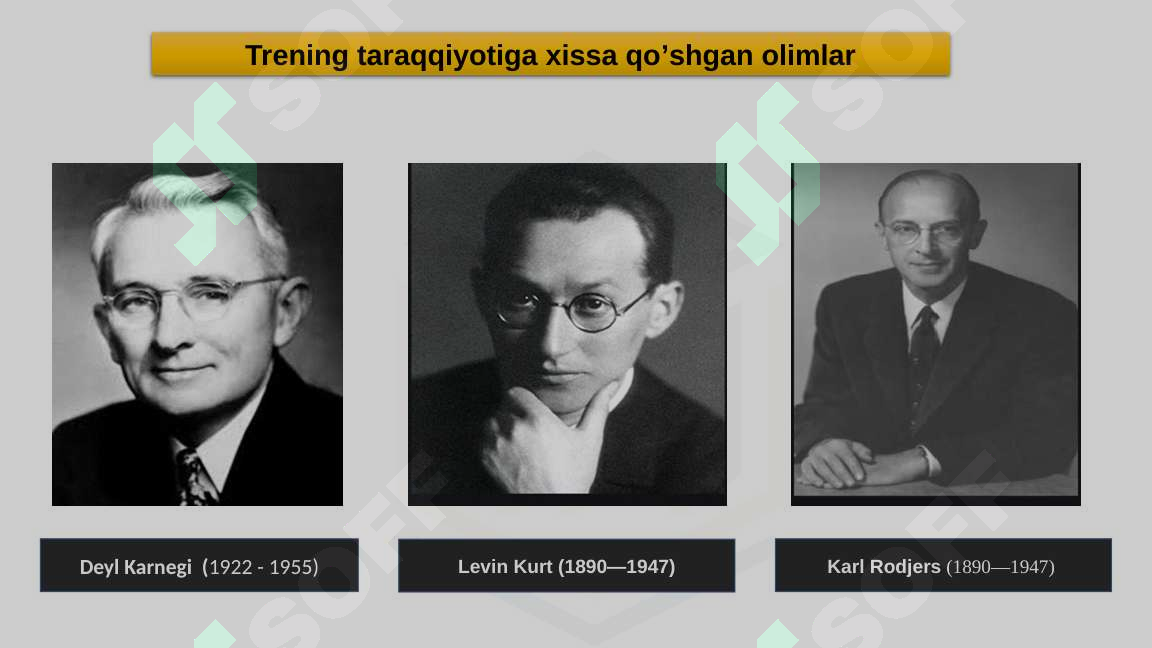 Trening taraqqiyotiga xissa qo’shgan olimlar

Deyl Karnegi (1922 - 1955)

Levin Kurt (1890—1947)

Karl Rodjers (1890—1947)